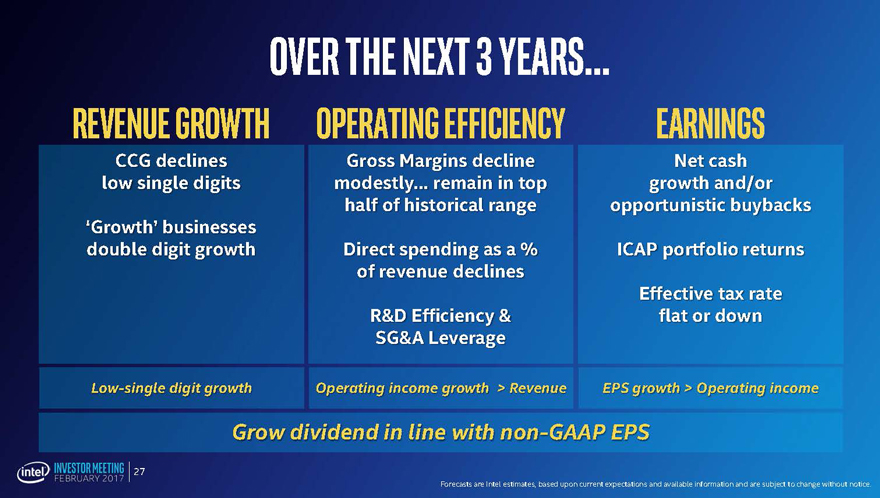 OVER THE NEXT 3 YEARS...

REVENUE GROWTH

CCG declines low single digits

'Growth' businesses double digit growth

Low-single digit growth

OPERATING EFFICIENCY

Gross Margins decline modestly... remain in top half of historical range

Direct spending as a % of revenue declines

R&D Efficiency & SG&A Leverage

Operating income growth > Revenue

EARNINGS

Net cash growth and/or opportunistic buybacks

ICAP portfolio returns

Effective tax rate flat or down

EPS growth > Operating income

Grow dividend in line with non-GAAP EPS

intel INVESTOR MEETING FEBRUARY 2017 | 27

Forecasts are Intel estimates, based upon current expectations and available information and are subject to change without notice.